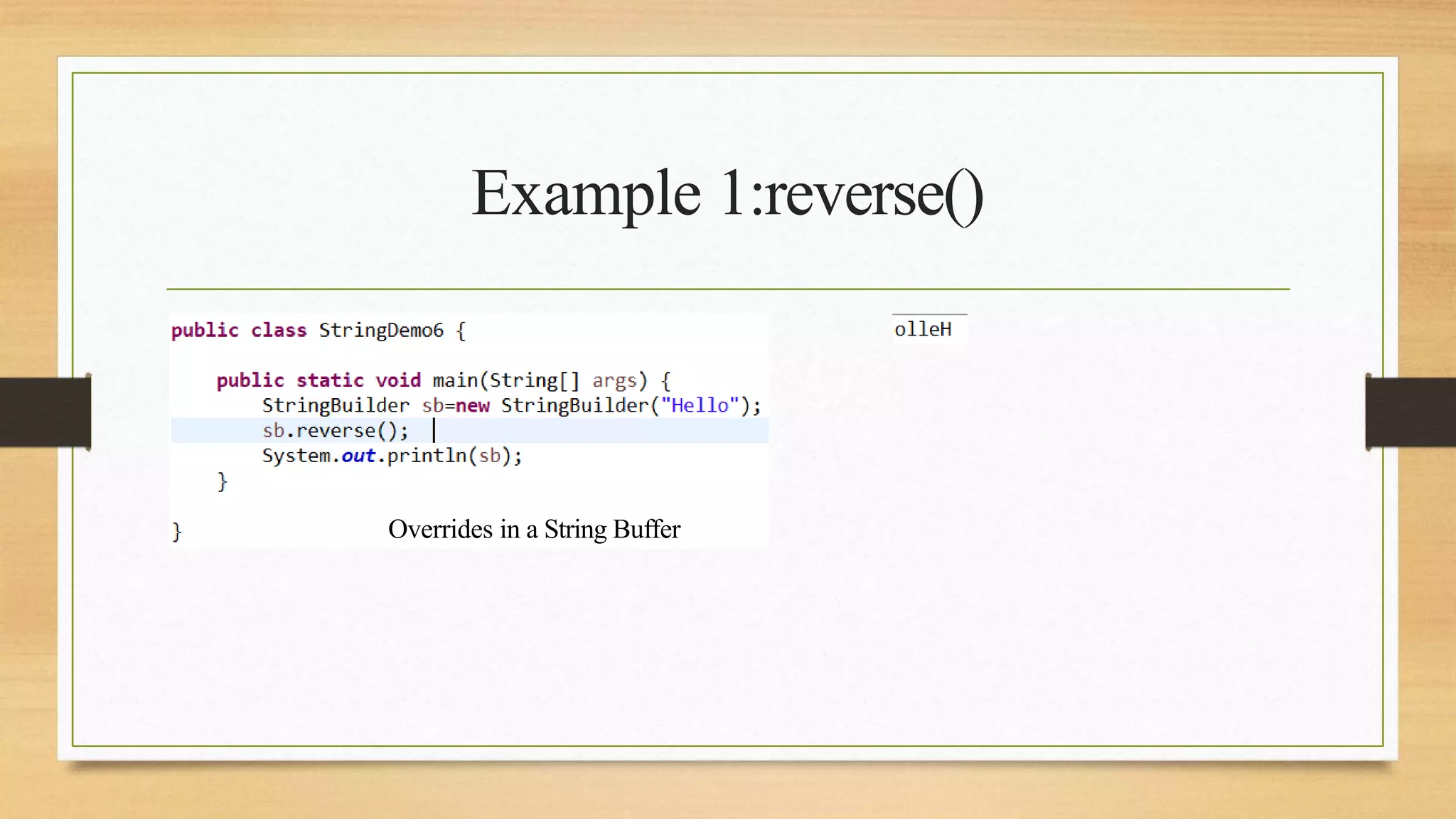 Example 1:reverse()

public class StringDemo6 {

    public static void main(String[] args) {
        StringBuilder sb=new StringBuilder("Hello");
        sb.reverse();
        System.out.println(sb);
    }

}

Overrides in a String Buffer

olleH